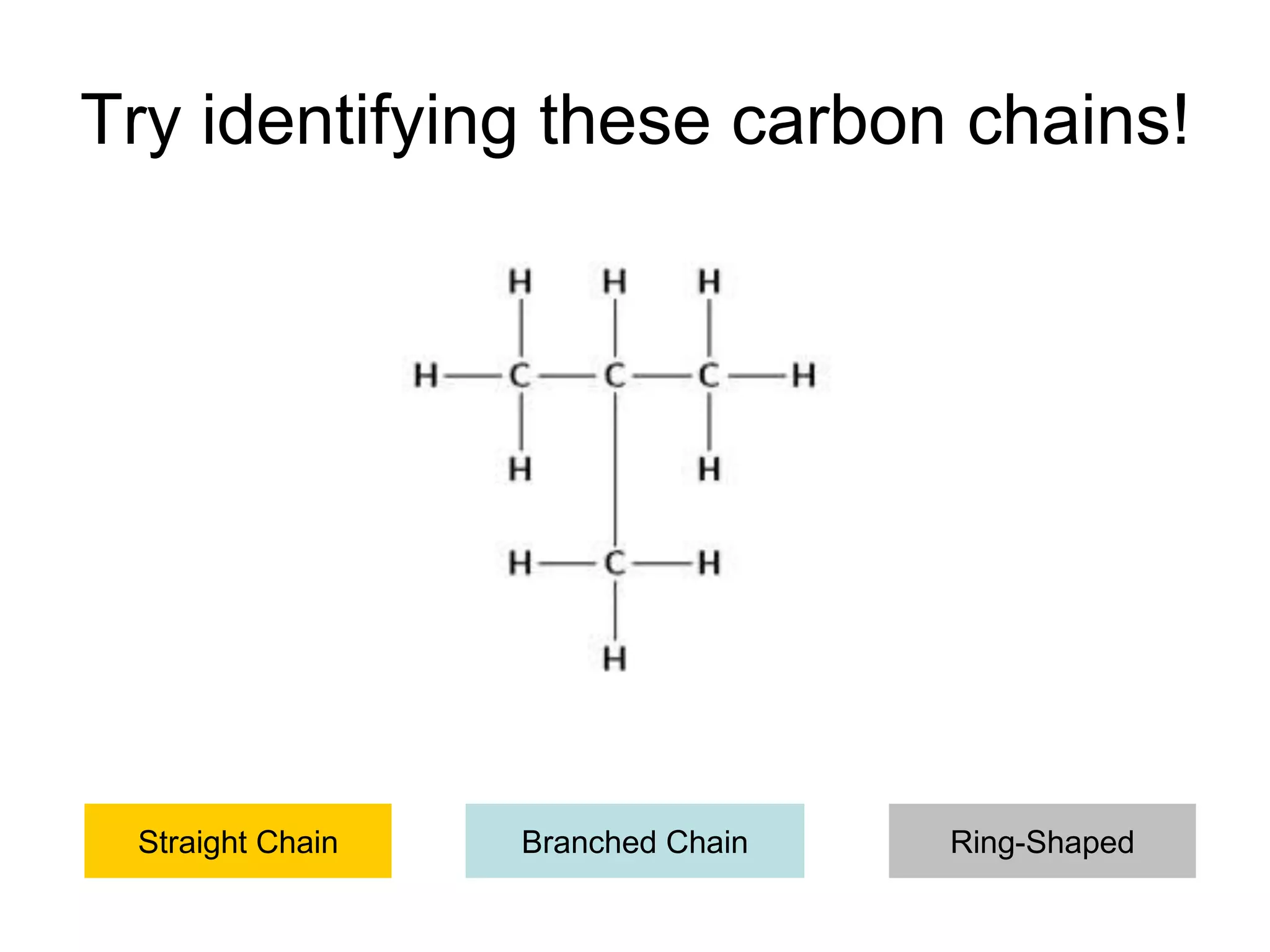 Try identifying these carbon chains!

H H H
H—C—C—C—H
H H
H—C—H
H

Straight Chain

Branched Chain

Ring-Shaped